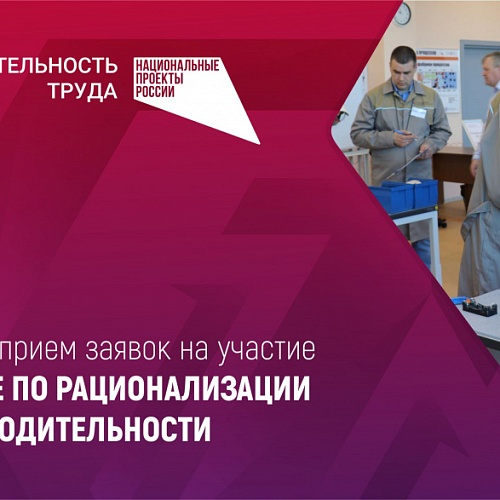 ТЕЛЬНОСТЬ ТРУДА

НАЦИОНАЛЬНЫЕ ПРОЕКТЫ РОССИИ

прием заявок на участие
Е ПО РАЦИОНАЛИЗАЦИИ
ОДИТЕЛЬНОСТИ